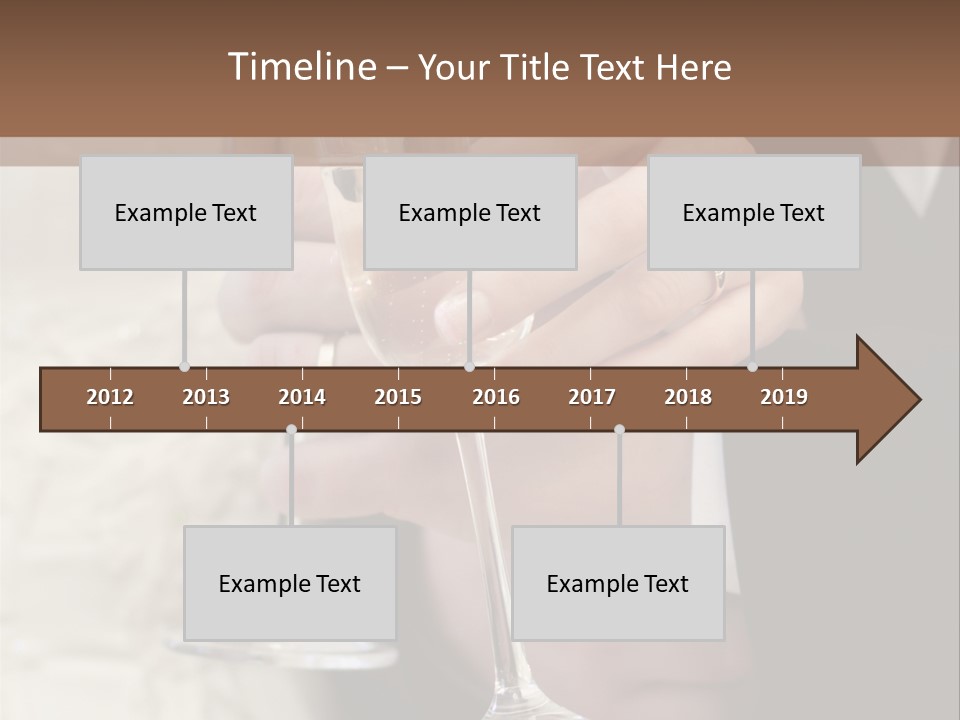 Timeline – Your Title Text Here

Example Text

Example Text

Example Text

2012 2013 2014 2015 2016 2017 2018 2019

Example Text

Example Text